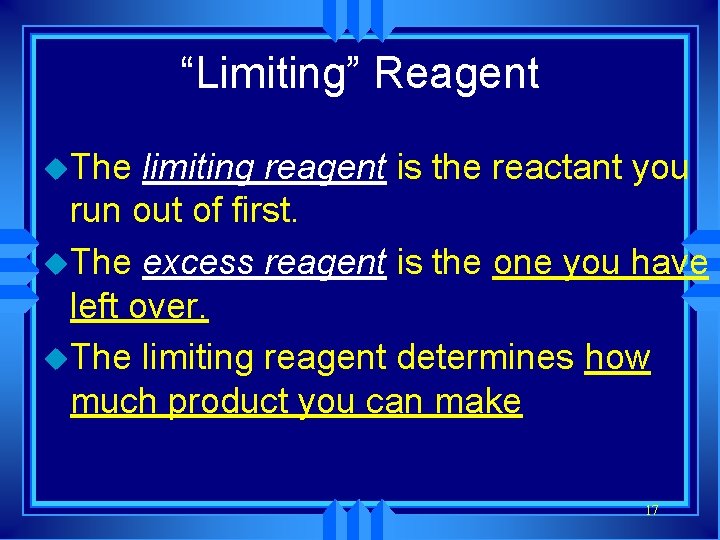 “Limiting” Reagent

The limiting reagent is the reactant you run out of first.

The excess reagent is the one you have left over.

The limiting reagent determines how much product you can make

17